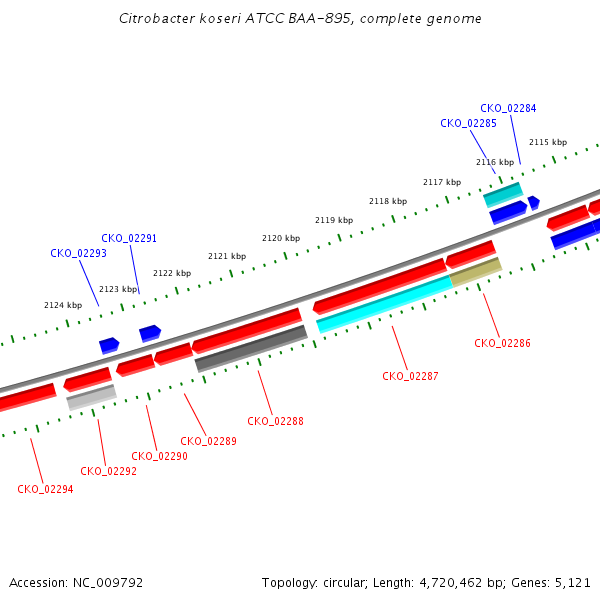 Citrobacter koseri ATCC BAA-895, complete genome

CKO_02284
CKO_02285
2115 kbp
2116 kbp
2117 kbp
2118 kbp
2119 kbp
2120 kbp
2121 kbp
2122 kbp
2123 kbp
2124 kbp
CKO_02291
CKO_02293

CKO_02286
CKO_02287
CKO_02288
CKO_02289
CKO_02290
CKO_02292
CKO_02294

Accession: NC_009792

Topology: circular; Length: 4,720,462 bp; Genes: 5,121